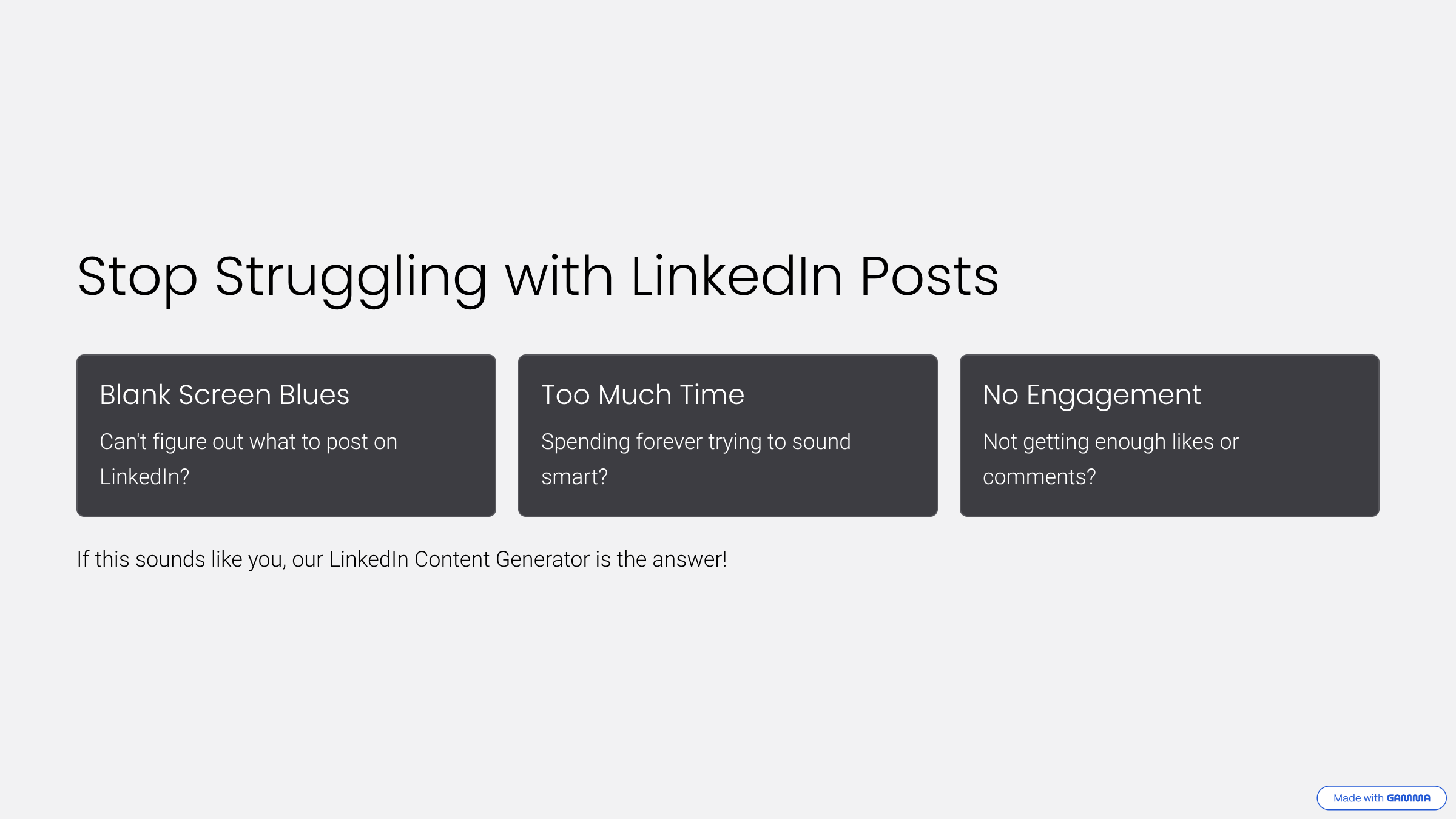 Stop Struggling with LinkedIn Posts

Blank Screen Blues

Can't figure out what to post on LinkedIn?

Too Much Time

Spending forever trying to sound smart?

No Engagement

Not getting enough likes or comments?

If this sounds like you, our LinkedIn Content Generator is the answer!

Made with GAMMA